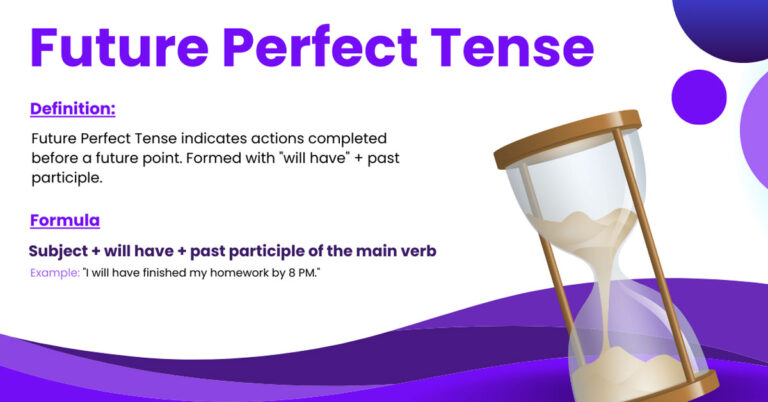 Future Perfect Tense

Definition:

Future Perfect Tense indicates actions completed before a future point. Formed with "will have" + past participle.

Formula

Subject + will have + past participle of the main verb

Example: "I will have finished my homework by 8 PM."